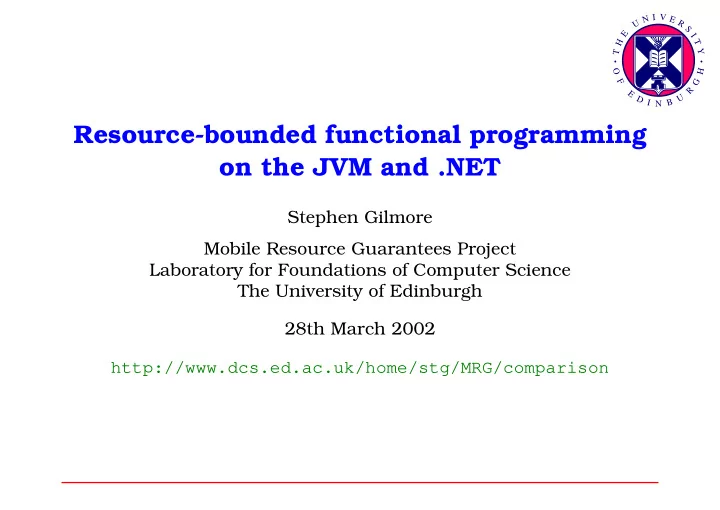 THE UNIVERSITY OF EDINBURGH

Resource-bounded functional programming on the JVM and .NET

Stephen Gilmore

Mobile Resource Guarantees Project
Laboratory for Foundations of Computer Science
The University of Edinburgh

28th March 2002

http://www.dcs.ed.ac.uk/home/stg/MRG/comparison